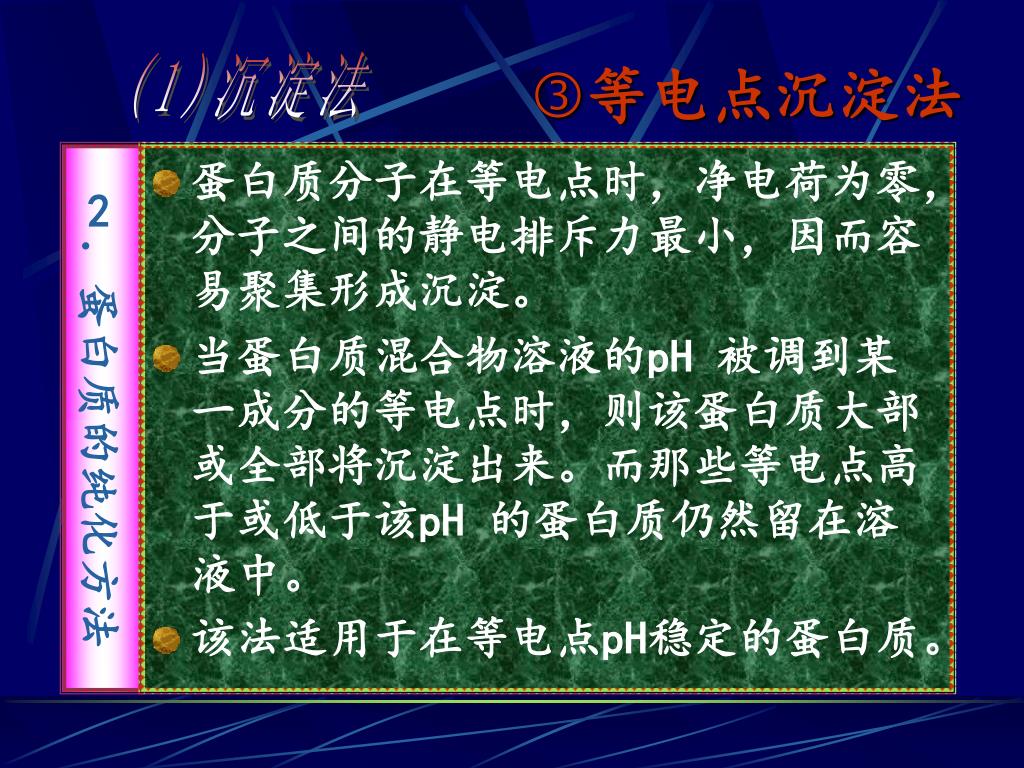 (1)沉淀法

③等电点沉淀法

2. 蛋白质的纯化方法

蛋白质分子在等电点时，净电荷为零，分子之间的静电排斥力最小，因而容易聚集形成沉淀。

当蛋白质混合物溶液的pH 被调到某一成分的等电点时，则该蛋白质大部或全部将沉淀出来。而那些等电点高于或低于该pH 的蛋白质仍然留在溶液中。

该法适用于在等电点pH稳定的蛋白质。